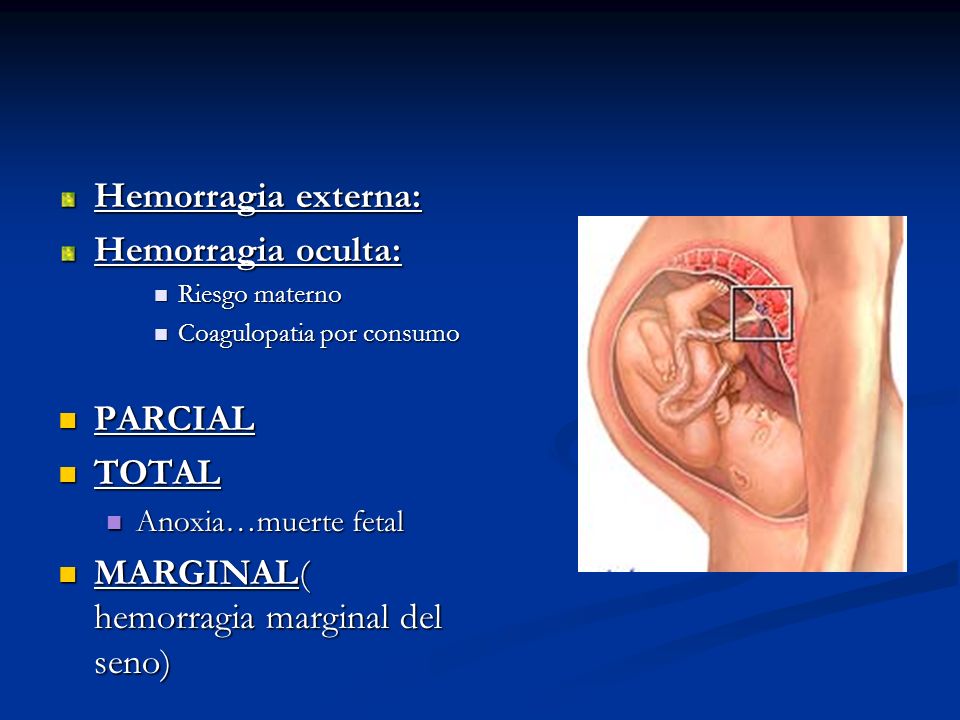 Hemorragia externa:
Hemorragia oculta:
Riesgo materno
Coagulopatia por consumo

PARCIAL
TOTAL
Anoxia…muerte fetal
MARGINAL( hemorragia marginal del seno)